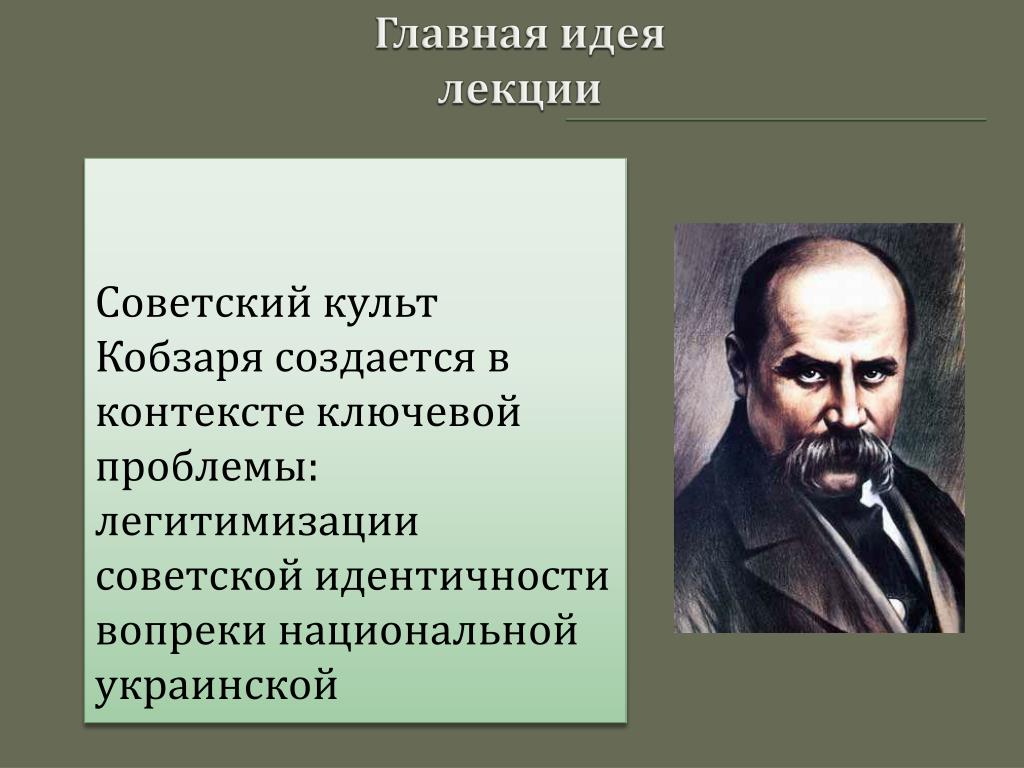 Главная идея лекции

Советский культ Кобзаря создается в контексте ключевой проблемы: легитимизации советской идентичности вопреки национальной украинской